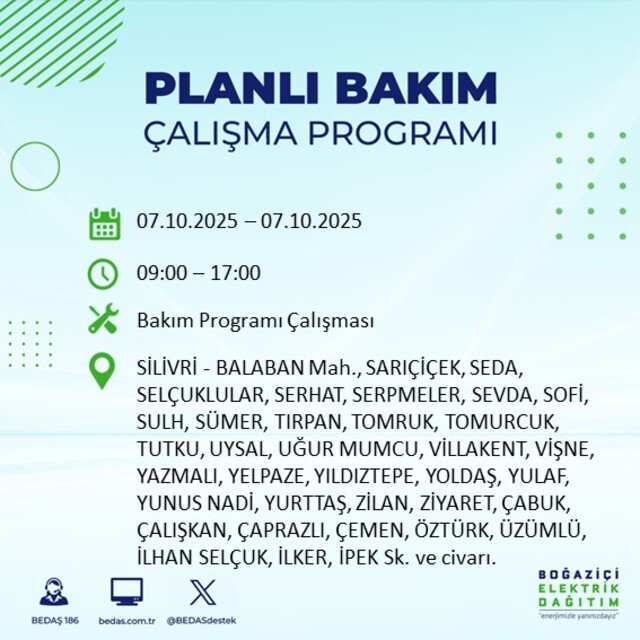 PLANLI BAKIM
ÇALIŞMA PROGRAMI

07.10.2025 – 07.10.2025

09:00 – 17:00

Bakım Programı Çalışması

SİLİVRİ - BALABAN Mah., SARIÇİÇEK, SEDA, SELÇUKLULAR, SERHAT, SERPMELER, SEVDA, SOFİ, SULH, SÜMER, TIRPAN, TOMRUK, TOMURCUK, TUTKU, UYSAL, UĞUR MUMCU, VİLLAKENT, VİŞNE, YAZMALI, YELPAZE, YILDIZTEPE, YOLDAŞ, YULAF, YUNUS NADİ, YURTTAŞ, ZİLAN, ZİYARET, ÇABUK, ÇALIŞKAN, ÇAPRAZLI, ÇEMEN, ÖZTÜRK, ÜZÜMLÜ, İLHAN SELÇUK, İLKER, İPEK Sk. ve civarı.

BEDAŞ 186
bedas.com.tr
@BEDASdestek

BOĞAZİÇİ
ELEKTRİK
DAĞITIM
"enerjimizle yanınızdayız"